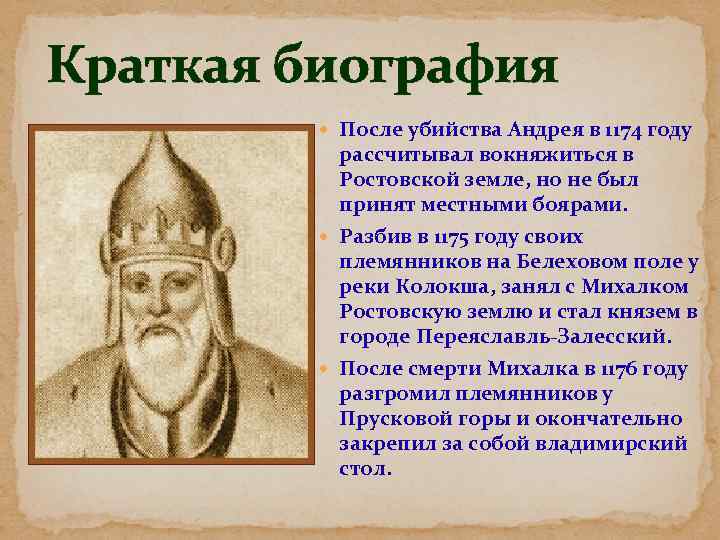 Краткая биография

После убийства Андрея в 1174 году рассчитывал вокняжиться в Ростовской земле, но не был принят местными боярами.

Разбив в 1175 году своих племянников на Белеховом поле у реки Колокша, занял с Михалком Ростовскую землю и стал князем в городе Переяславль-Залесский.

После смерти Михалка в 1176 году разгромил племянников у Прусковой горы и окончательно закрепил за собой владимирский стол.